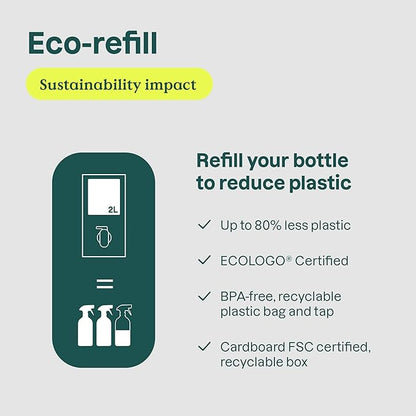 Eco-refill

Sustainability impact

2L

=

Refill your bottle to reduce plastic

✓ Up to 80% less plastic

✓ ECOLOGO® Certified

✓ BPA-free, recyclable plastic bag and tap

✓ Cardboard FSC certified, recyclable box